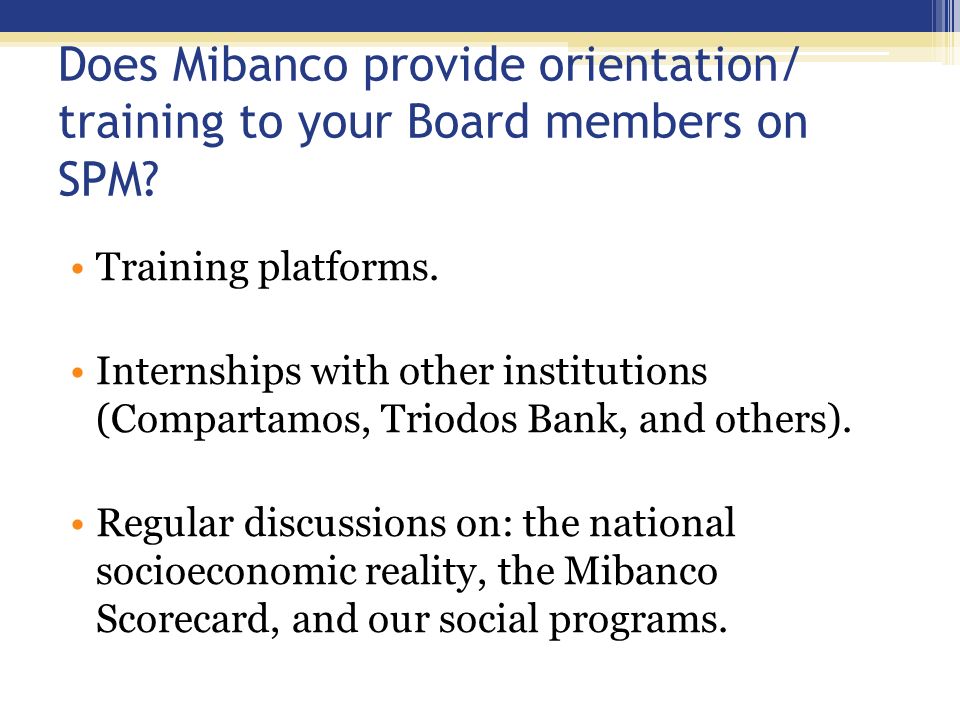 Does Mibanco provide orientation/ training to your Board members on SPM?

• Training platforms.

• Internships with other institutions (Compartamos, Triodos Bank, and others).

• Regular discussions on: the national socioeconomic reality, the Mibanco Scorecard, and our social programs.